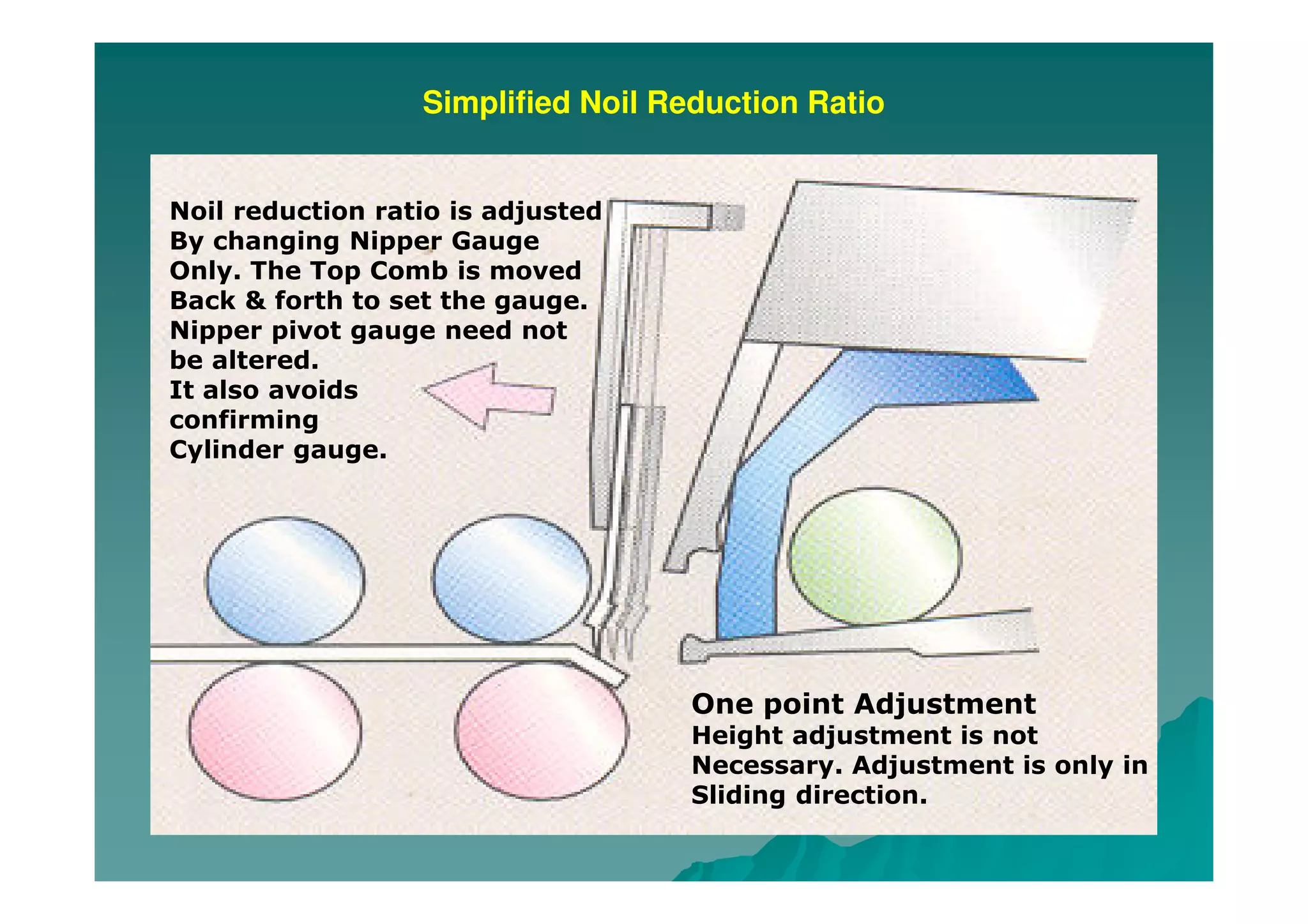 Simplified Noil Reduction Ratio

Noil reduction ratio is adjusted By changing Nipper Gauge Only. The Top Comb is moved Back & forth to set the gauge. Nipper pivot gauge need not be altered.
It also avoids confirming Cylinder gauge.

One point Adjustment
Height adjustment is not Necessary. Adjustment is only in Sliding direction.